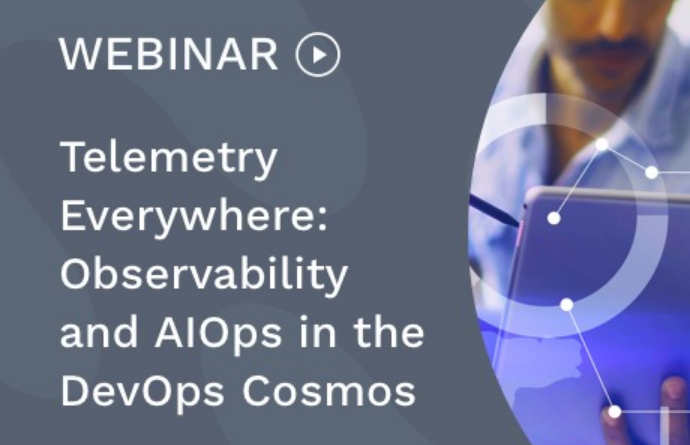 WEBINAR

Telemetry Everywhere: Observability and AIOps in the DevOps Cosmos